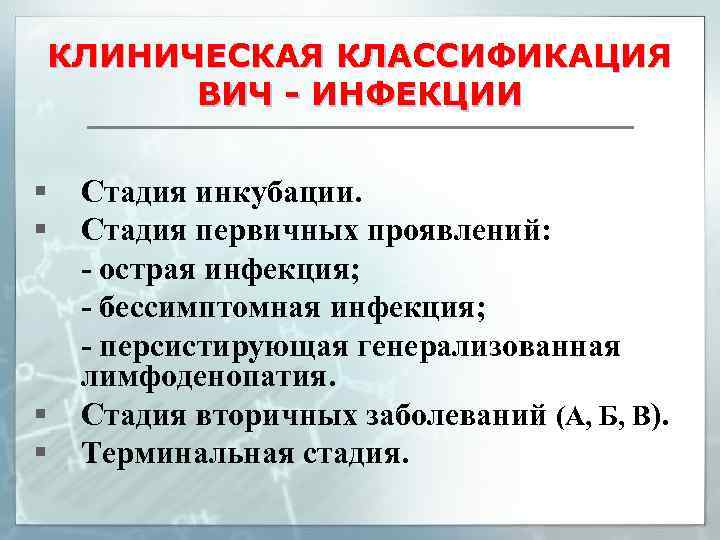 КЛИНИЧЕСКАЯ КЛАССИФИКАЦИЯ ВИЧ - ИНФЕКЦИИ

▪ Стадия инкубации.
▪ Стадия первичных проявлений:
- острая инфекция;
- бессимптомная инфекция;
- персистирующая генерализованная лимфоденопатия.
▪ Стадия вторичных заболеваний (А, Б, В).
▪ Терминальная стадия.